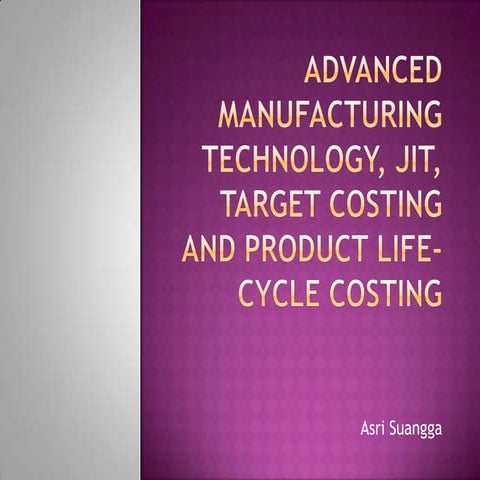 ADVANCED MANUFACTURING TECHNOLOGY, JIT, TARGET COSTING AND PRODUCT LIFE-CYCLE COSTING

Asri Suangga